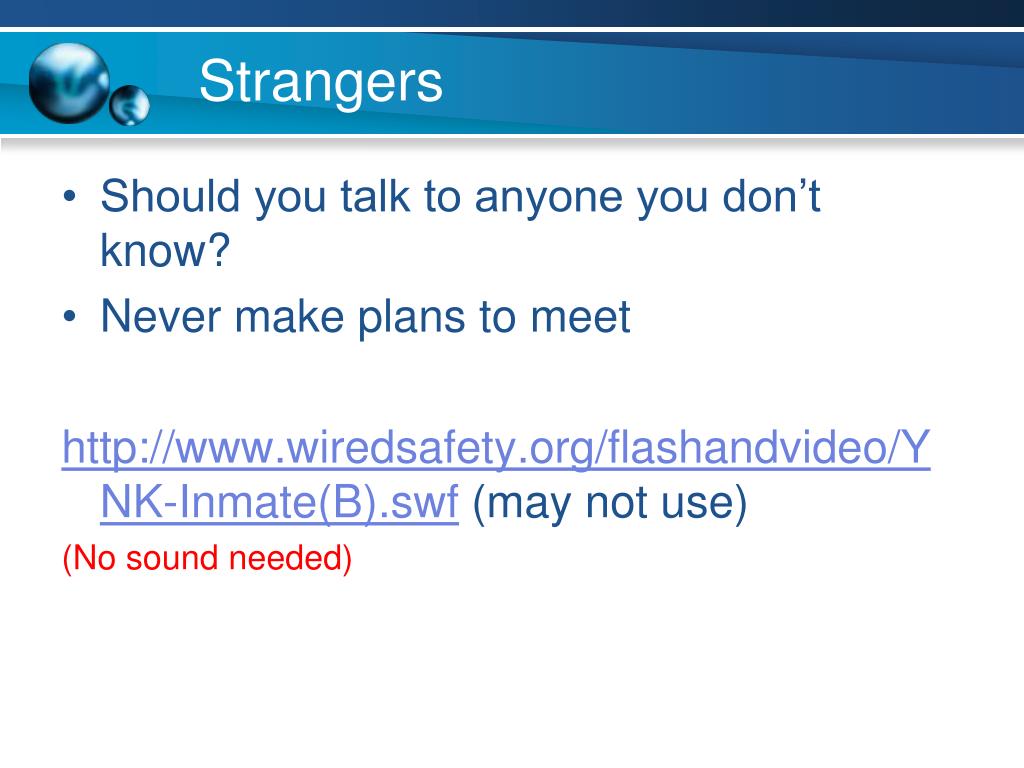 Strangers

• Should you talk to anyone you don’t know?
• Never make plans to meet

http://www.wiredsafety.org/flashandvideo/YNK-Inmate(B).swf (may not use)
(No sound needed)